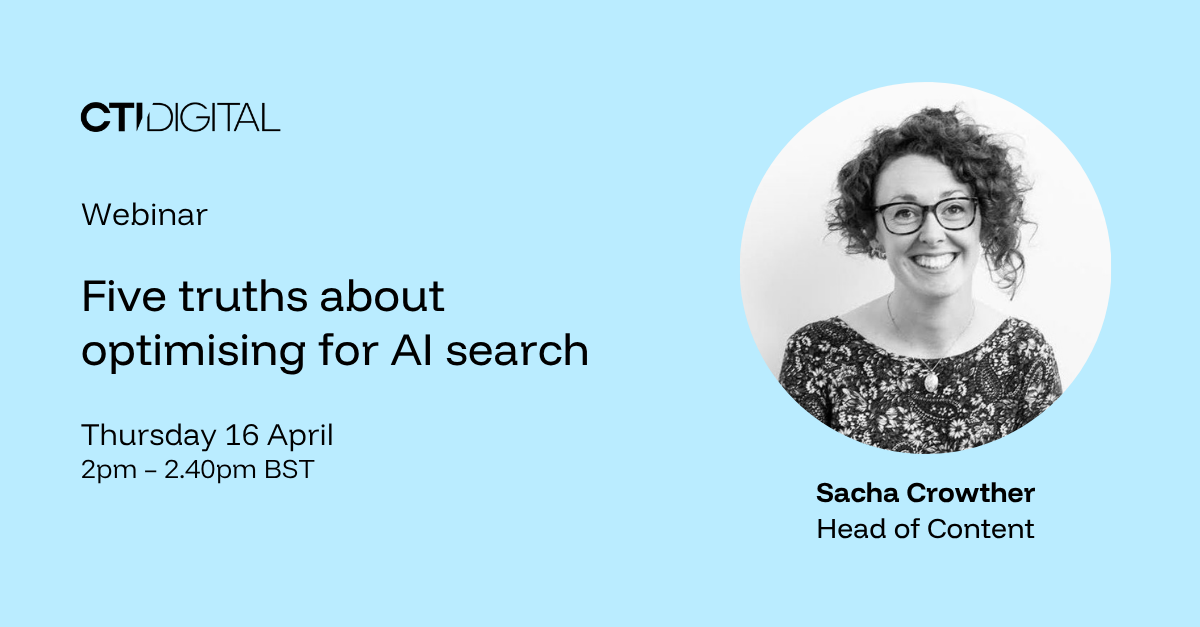 CTI DIGITAL

Webinar

Five truths about optimising for AI search

Thursday 16 April
2pm – 2.40pm BST

Sacha Crowther
Head of Content